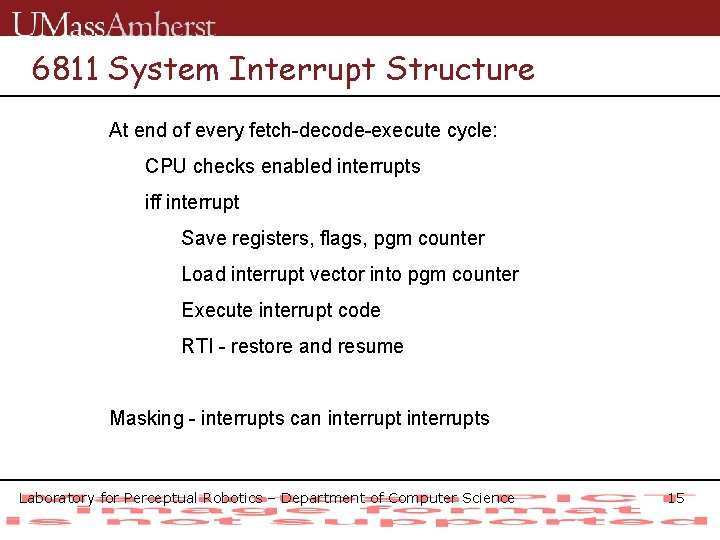 UMassAmherst

6811 System Interrupt Structure

At end of every fetch-decode-execute cycle:

CPU checks enabled interrupts

iff interrupt

Save registers, flags, pgm counter

Load interrupt vector into pgm counter

Execute interrupt code

RTI - restore and resume

Masking - interrupts can interrupt interrupts

Laboratory for Perceptual Robotics – Department of Computer Science 15

PICT image format is not supported